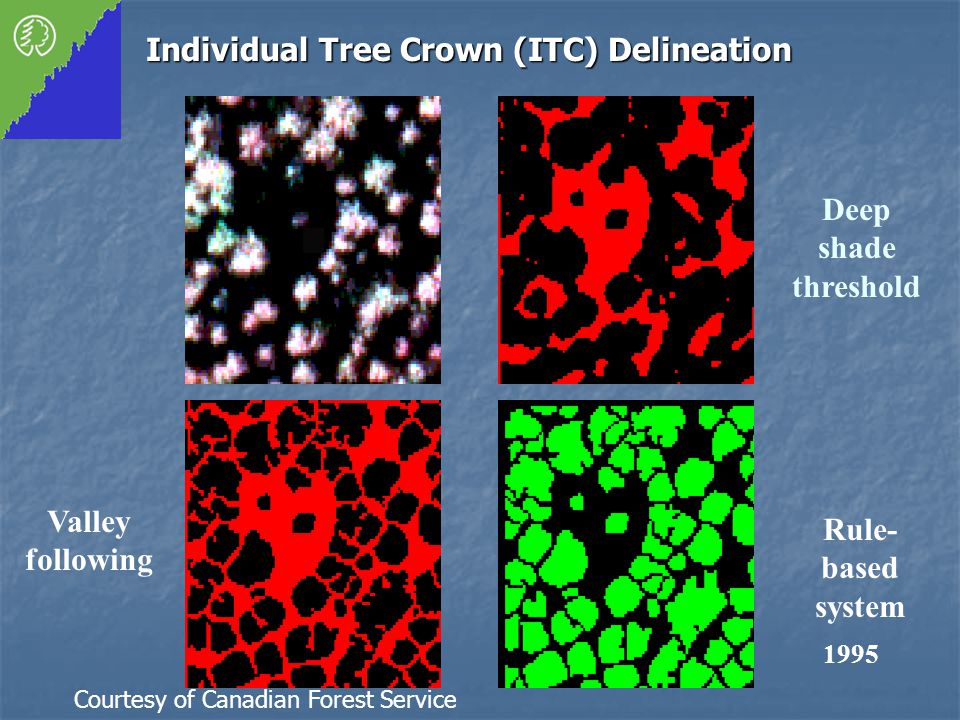 Individual Tree Crown (ITC) Delineation

Deep shade threshold

Valley following

Rule-based system

1995

Courtesy of Canadian Forest Service